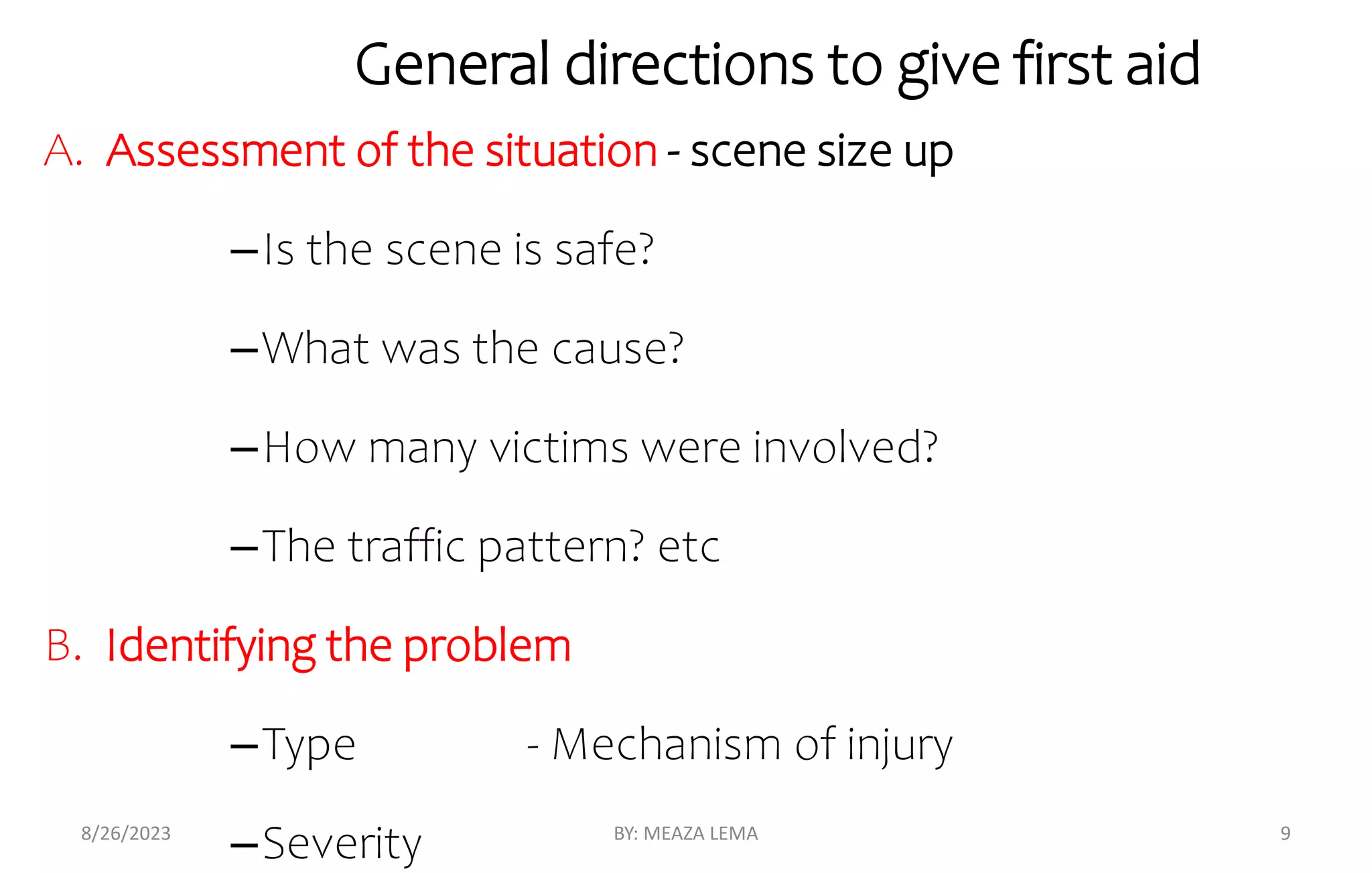 General directions to give first aid

A. Assessment of the situation - scene size up

– Is the scene is safe?

– What was the cause?

– How many victims were involved?

– The traffic pattern? etc

B. Identifying the problem

– Type - Mechanism of injury

– Severity

8/26/2023 BY: MEAZA LEMA 9